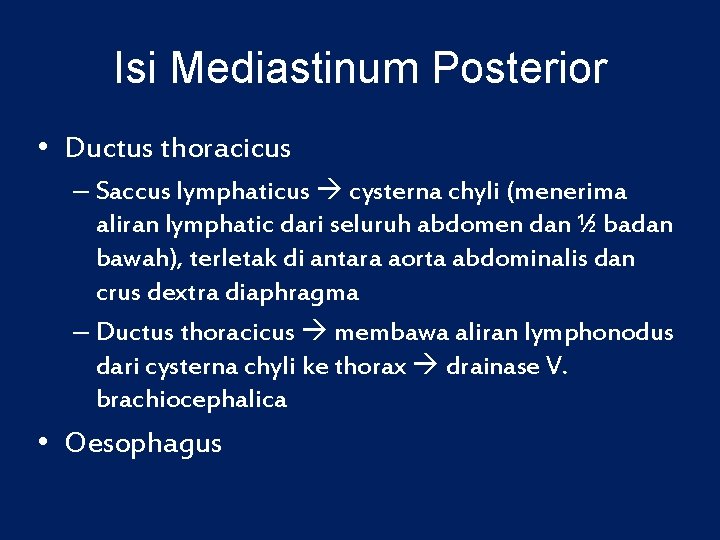 Isi Mediastinum Posterior

• Ductus thoracicus
– Saccus lymphaticus → cysterna chyli (menerima aliran lymphatic dari seluruh abdomen dan ½ badan bawah), terletak di antara aorta abdominalis dan crus dextra diaphragma
– Ductus thoracicus → membawa aliran lymphonodus dari cysterna chyli ke thorax → drainase V. brachiocephalica
• Oesophagus